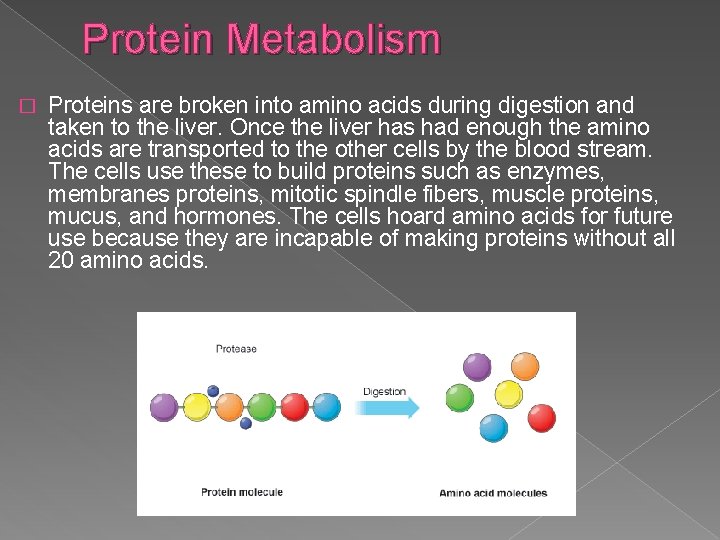 Protein Metabolism

Proteins are broken into amino acids during digestion and taken to the liver. Once the liver has had enough the amino acids are transported to the other cells by the blood stream. The cells use these to build proteins such as enzymes, membranes proteins, mitotic spindle fibers, muscle proteins, mucus, and hormones. The cells hoard amino acids for future use because they are incapable of making proteins without all 20 amino acids.

Protease

Digestion

Protein molecule

Amino acid molecules